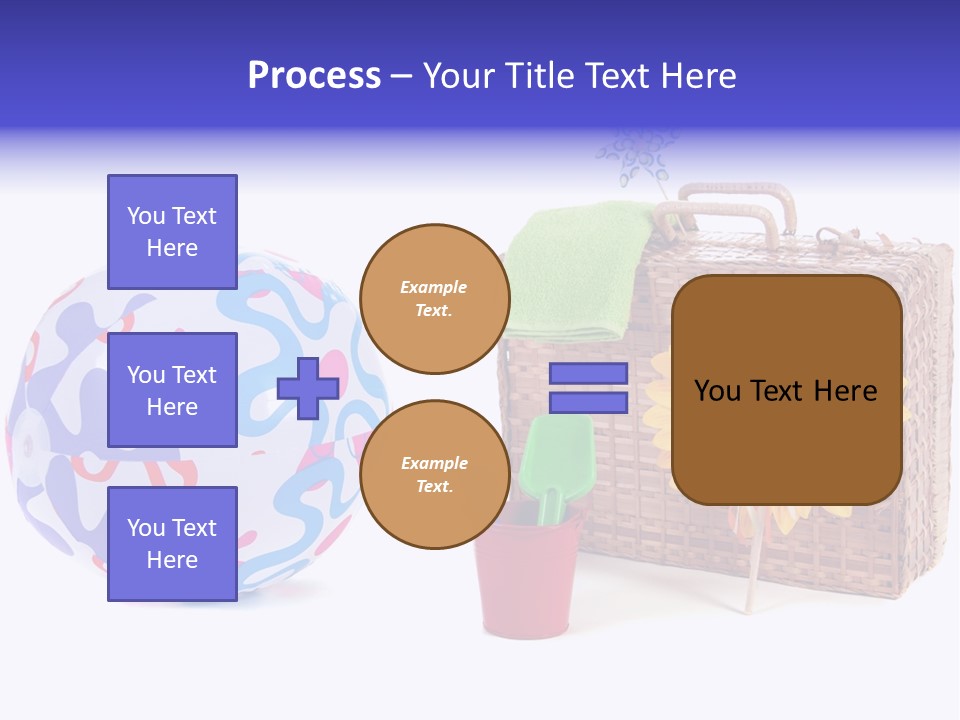 Process – Your Title Text Here

You Text Here

You Text Here

You Text Here

Example Text.

Example Text.

You Text Here